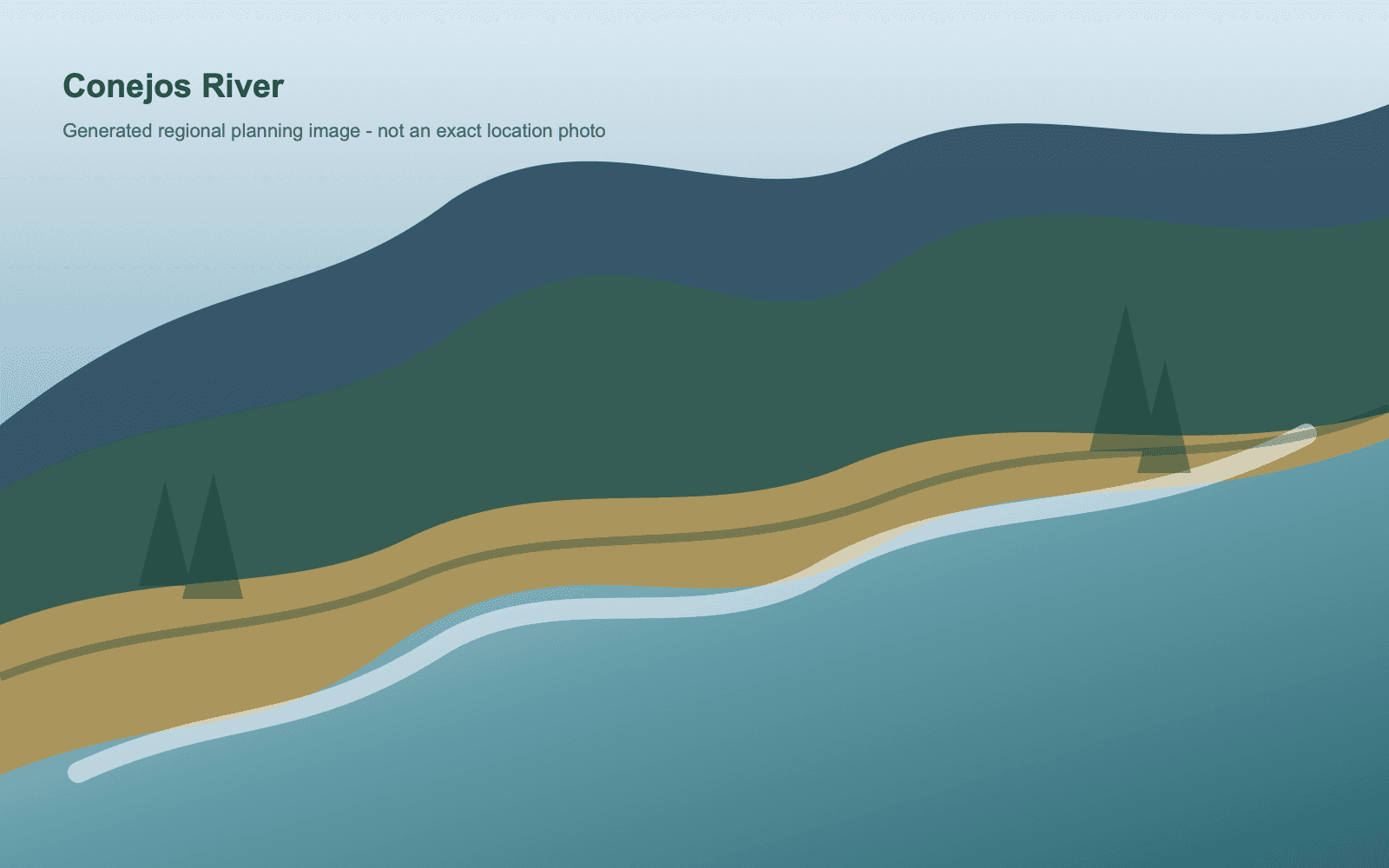 Conejos River

Generated regional planning image - not an exact location photo